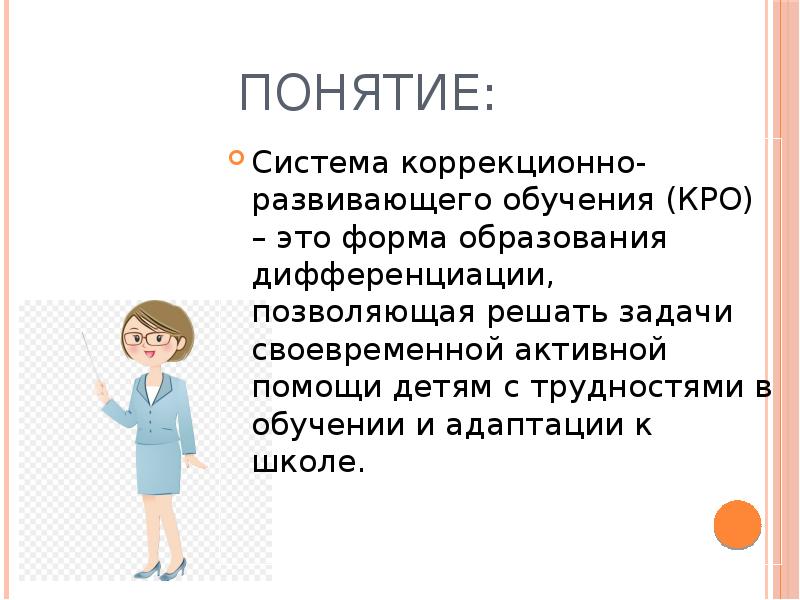 ПОНЯТИЕ:

Система коррекционно-развивающего обучения (КРО) – это форма образования дифференциации, позволяющая решать задачи своевременной активной помощи детям с трудностями в обучении и адаптации к школе.